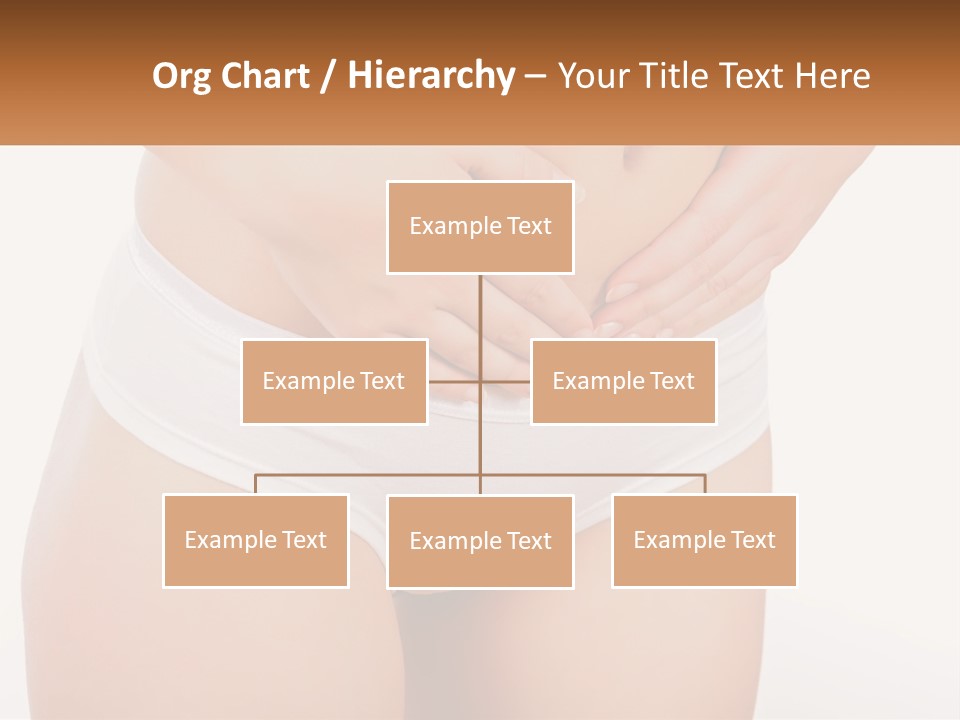 Org Chart / Hierarchy – Your Title Text Here

Example Text

Example Text

Example Text

Example Text

Example Text

Example Text